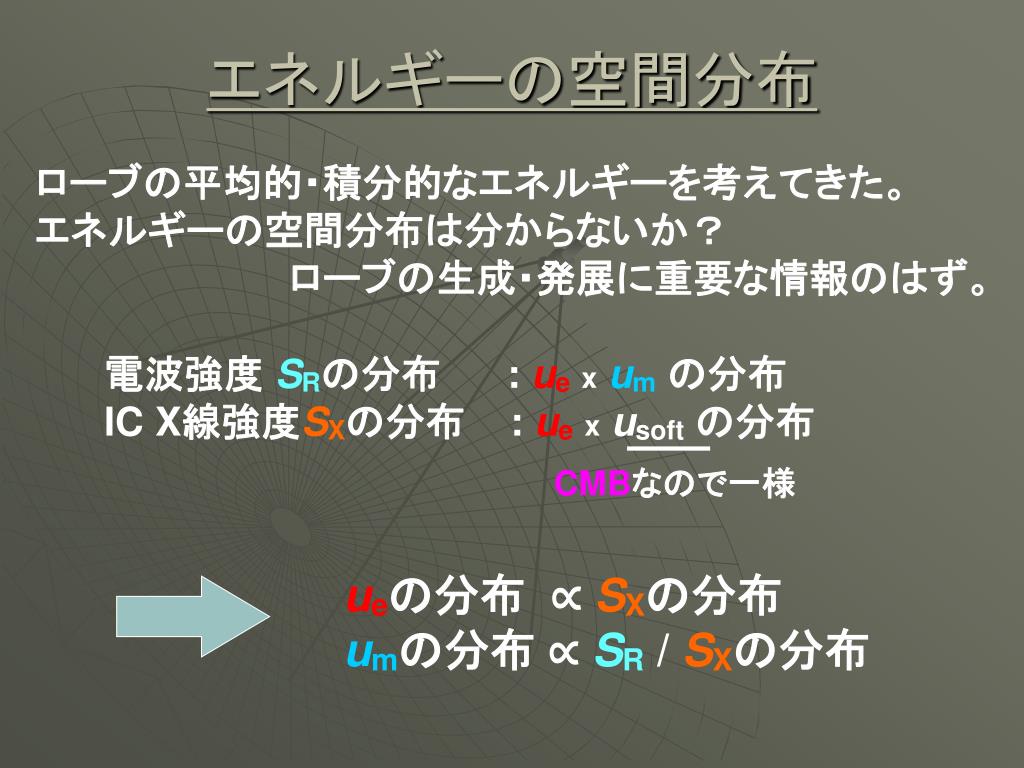 エネルギーの空間分布

ローブの平均的・積分的なエネルギーを考えてきた。
エネルギーの空間分布は分からないか？
ローブの生成・発展に重要な情報のはず。

電波強度 $S_R$の分布 : $u_e$ x $u_m$ の分布
IC X線強度$S_X$の分布 : $u_e$ x $u_{soft}$ の分布

CMBなので一様

$u_e$の分布 ∝ $S_X$の分布
$u_m$の分布 ∝ $S_R$ / $S_X$の分布